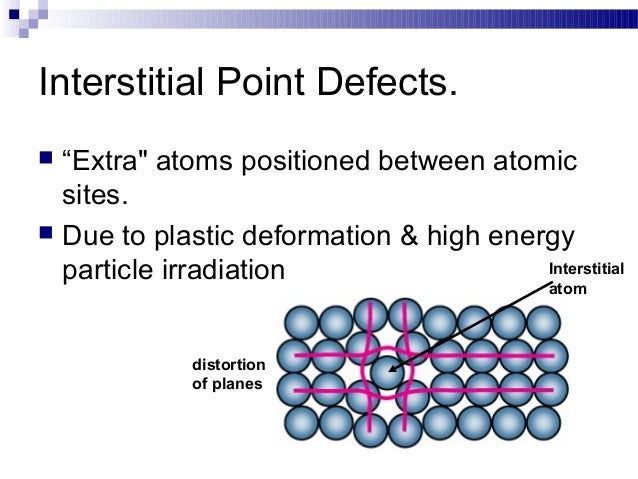 Interstitial Point Defects.

“Extra" atoms positioned between atomic sites.

Due to plastic deformation & high energy particle irradiation

Interstitial atom

distortion of planes